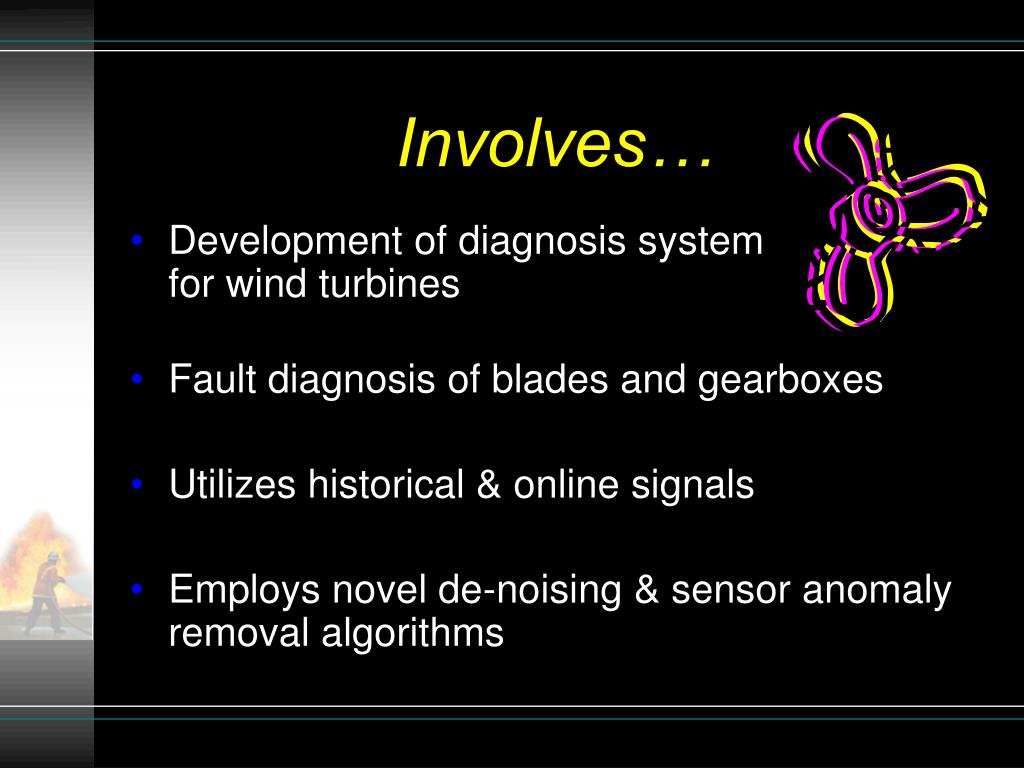 Involves…

• Development of diagnosis system for wind turbines

• Fault diagnosis of blades and gearboxes

• Utilizes historical & online signals

• Employs novel de-noising & sensor anomaly removal algorithms